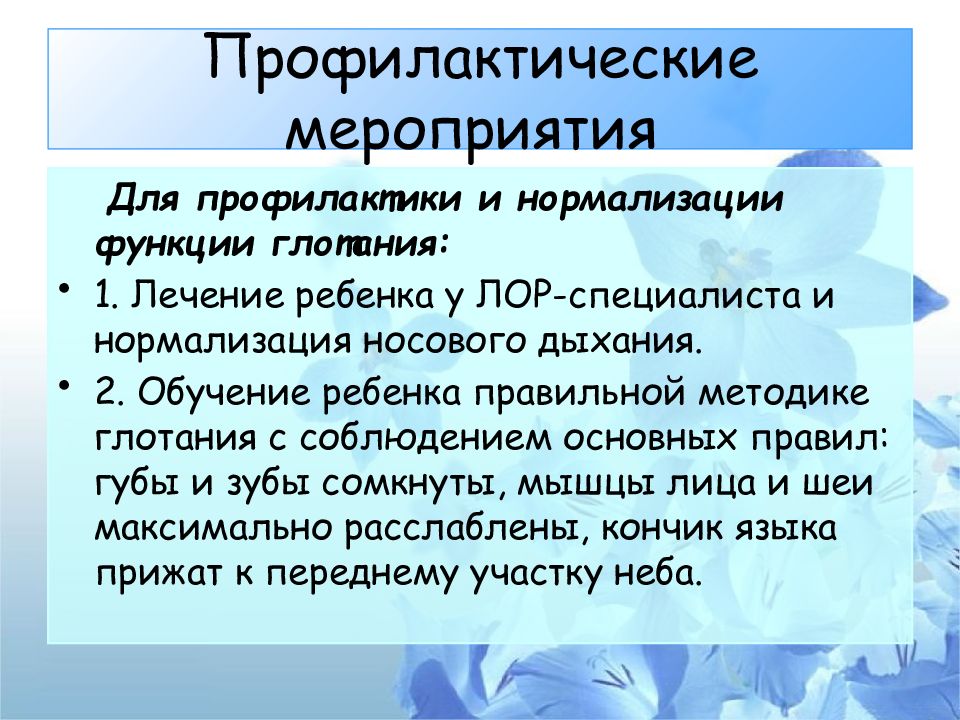 Профилактические мероприятия

Для профилактики и нормализации функции глотания:

• 1. Лечение ребенка у ЛОР-специалиста и нормализация носового дыхания.

• 2. Обучение ребенка правильной методике глотания с соблюдением основных правил: губы и зубы сомкнуты, мышцы лица и шеи максимально расслаблены, кончик языка прижат к переднему участку неба.